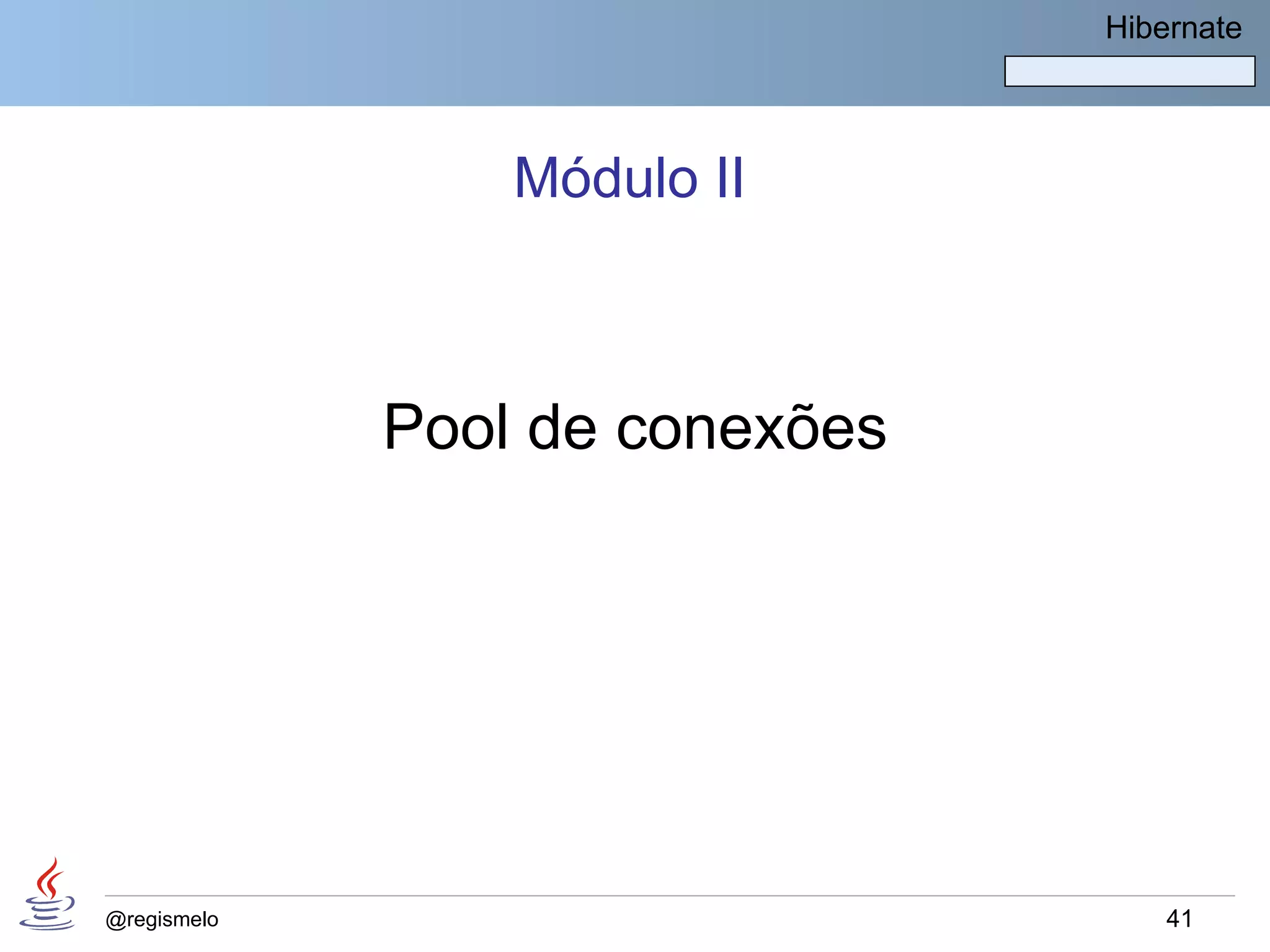 Hibernate

Módulo II

Pool de conexões

@regismelo

41